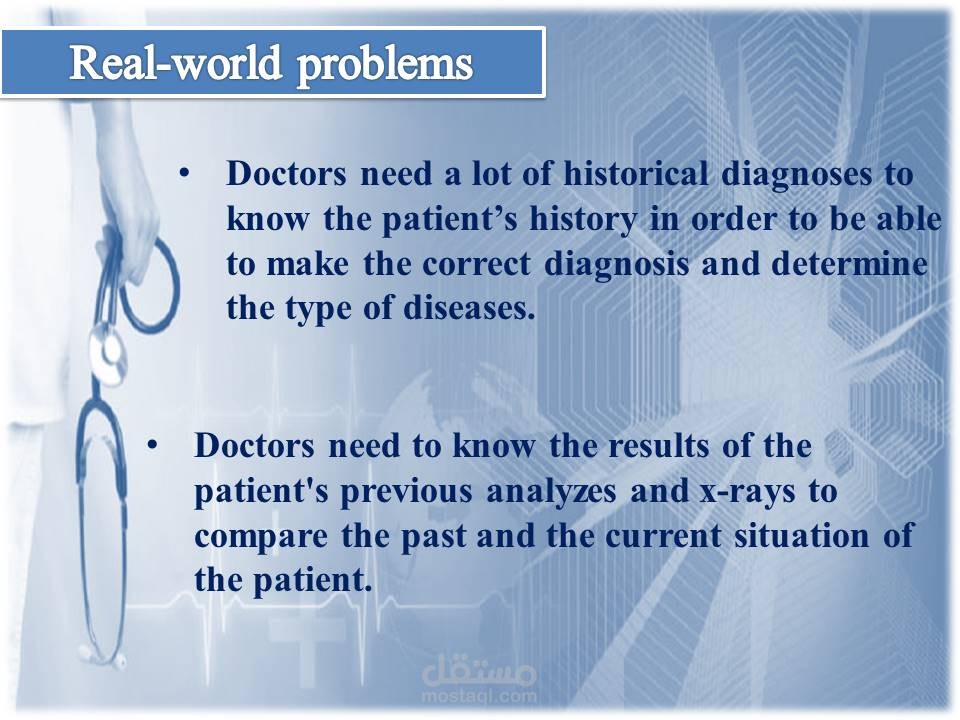 Real-world problems

• Doctors need a lot of historical diagnoses to know the patient’s history in order to be able to make the correct diagnosis and determine the type of diseases.

• Doctors need to know the results of the patient's previous analyzes and x-rays to compare the past and the current situation of the patient.

مستقل
mostaql.com